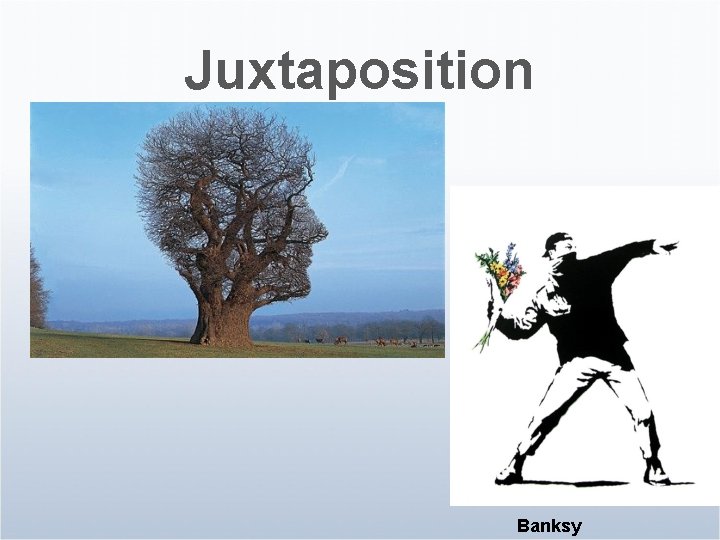 Juxtaposition

Banksy